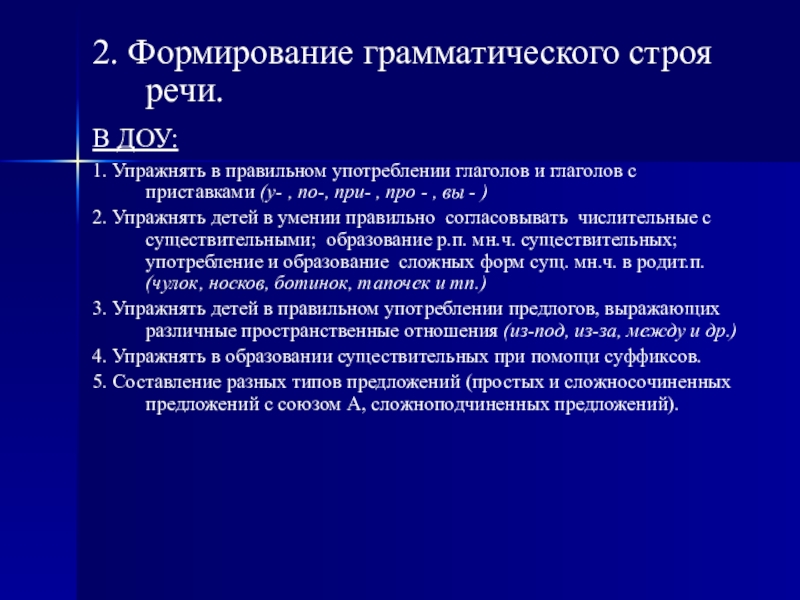 2. Формирование грамматического строя речи.

В ДОУ:

1. Упражнять в правильном употреблении глаголов и глаголов с приставками (у- , по-, при- , про - , вы - )

2. Упражнять детей в умении правильно согласовывать числительные с существительными; образование р.п. мн.ч. существительных; употребление и образование сложных форм сущ. мн.ч. в родит.п. (чулок, носков, ботинок, тапочек и тп.)

3. Упражнять детей в правильном употреблении предлогов, выражающих различные пространственные отношения (из-под, из-за, между и др.)

4. Упражнять в образовании существительных при помощи суффиксов.

5. Составление разных типов предложений (простых и сложносочиненных предложений с союзом А, сложноподчиненных предложений).